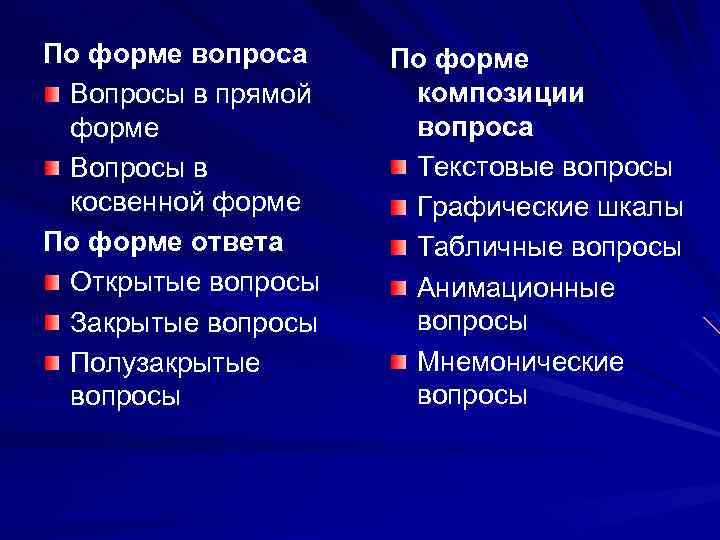 По форме вопроса

Вопросы в прямой форме

Вопросы в косвенной форме

По форме ответа

Открытые вопросы

Закрытые вопросы

Полузакрытые вопросы

По форме композиции вопроса

Текстовые вопросы

Графические шкалы

Табличные вопросы

Анимационные вопросы

Мнемонические вопросы